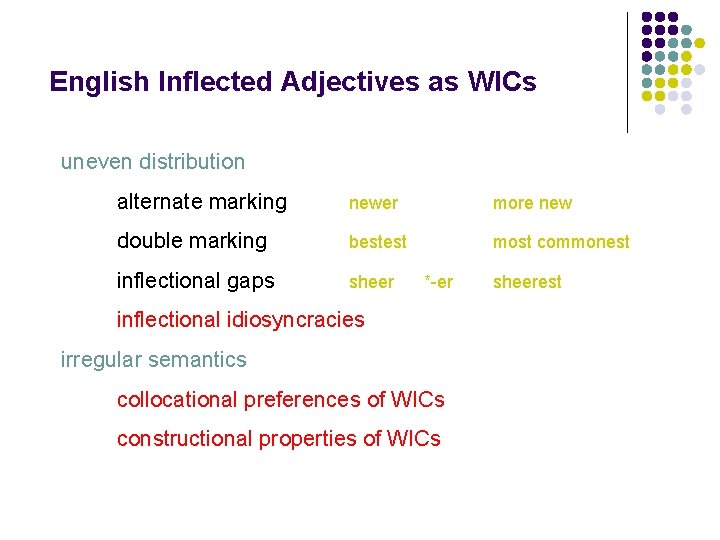 English Inflected Adjectives as WICs

uneven distribution

alternate marking newer more new

double marking bestest most commonest

inflectional gaps sheer *-er sheerest

inflectional idiosyncracies

irregular semantics

collocational preferences of WICs

constructional properties of WICs